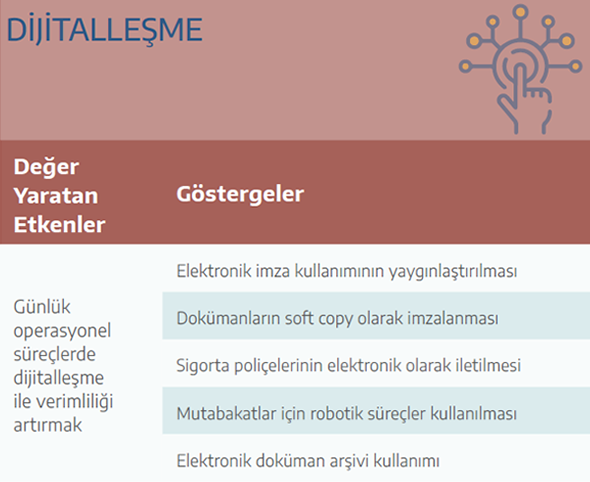 DİJİTALLEŞME

| Değer Yaratan Etkenler | Göstergeler |
|---|---|
| Günlük operasyonel süreçlerde dijitalleşme ile verimliliği artırmak | Elektronik imza kullanımının yaygınlaştırılması |
| | Dokümanların soft copy olarak imzalanması |
| | Sigorta poliçelerinin elektronik olarak iletilmesi |
| | Mutabakatlar için robotik süreçler kullanılması |
| | Elektronik doküman arşivi kullanımı |